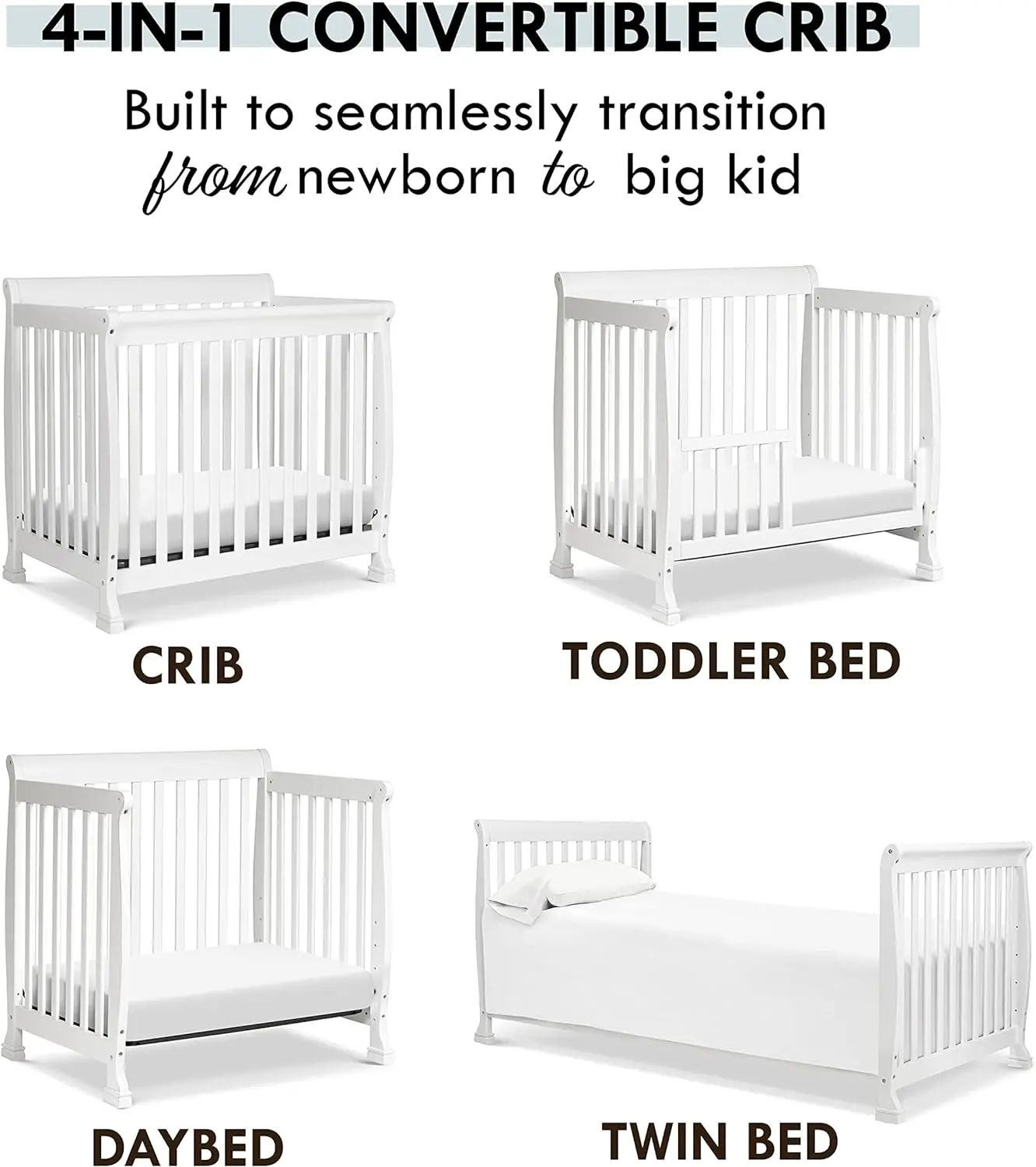 4-IN-1 CONVERTIBLE CRIB

Built to seamlessly transition from newborn to big kid

CRIB

TODDLER BED

DAYBED

TWIN BED